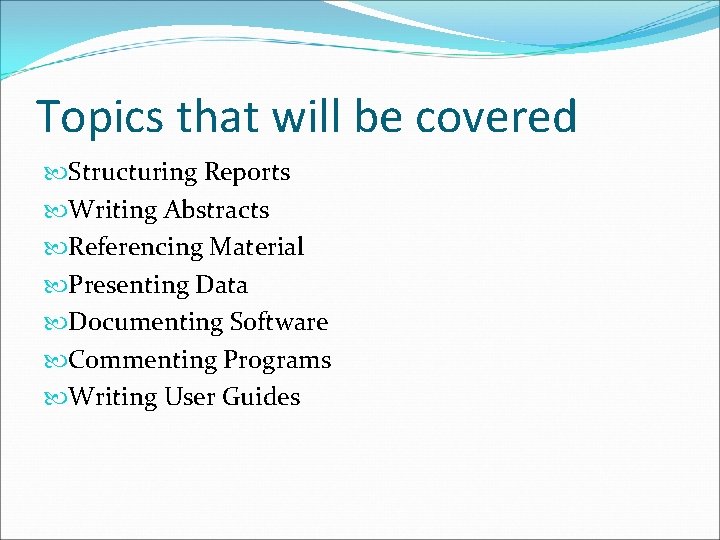 Topics that will be covered

Structuring Reports
Writing Abstracts
Referencing Material
Presenting Data
Documenting Software
Commenting Programs
Writing User Guides